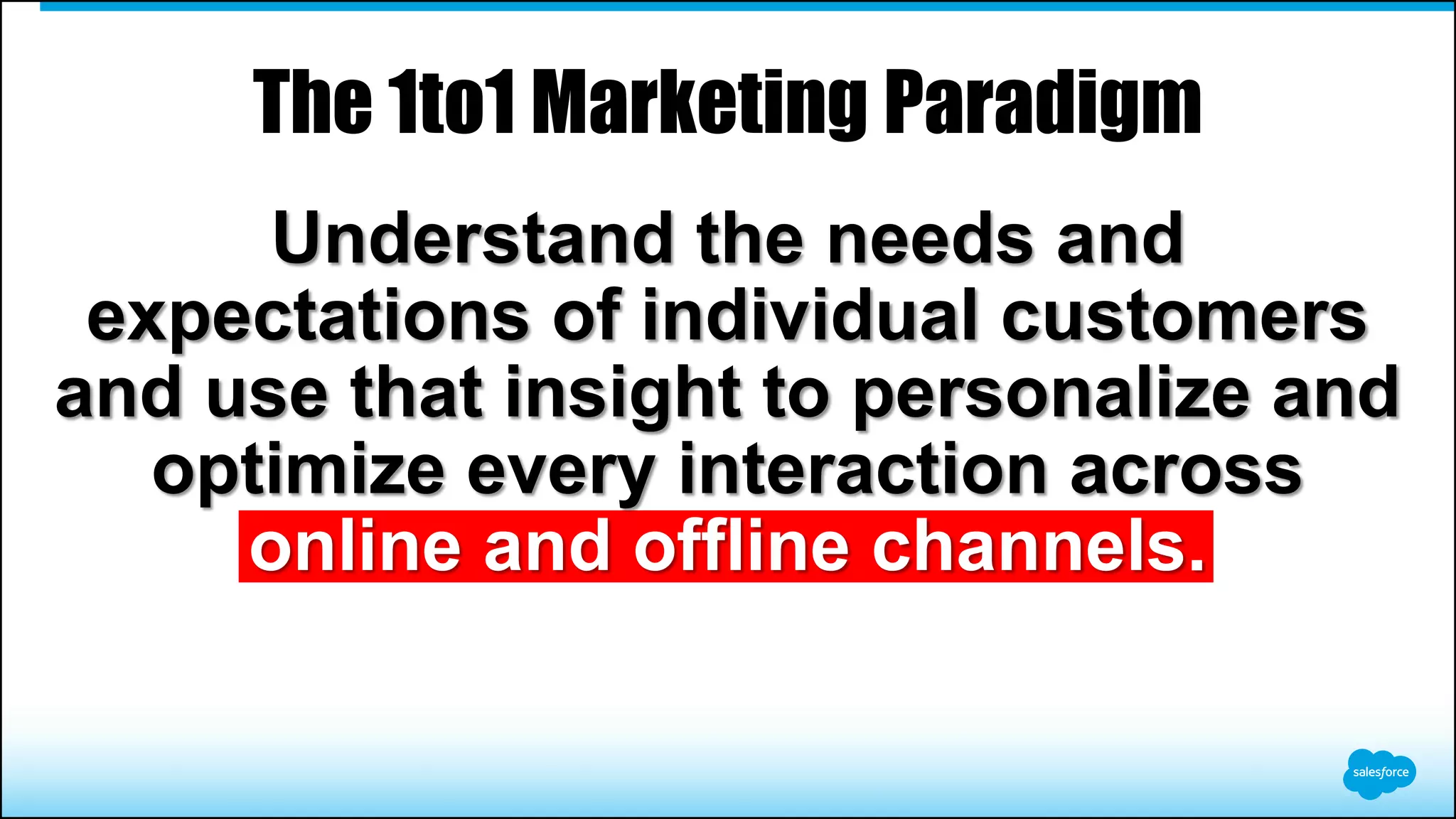 The 1to1 Marketing Paradigm

Understand the needs and expectations of individual customers and use that insight to personalize and optimize every interaction across online and offline channels.

salesforce